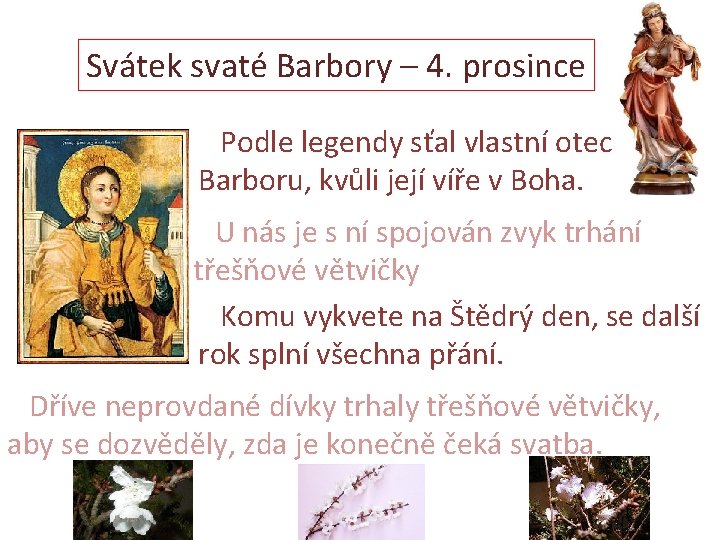 Svátek svaté Barbory – 4. prosince

Podle legendy sťal vlastní otec Barboru, kvůli její víře v Boha.

U nás je s ní spojován zvyk trhání třešňové větvičky

Komu vykvete na Štědrý den, se další rok splní všechna přání.

Dříve neprovdané dívky trhaly třešňové větvičky, aby se dozvěděly, zda je konečně čeká svatba.